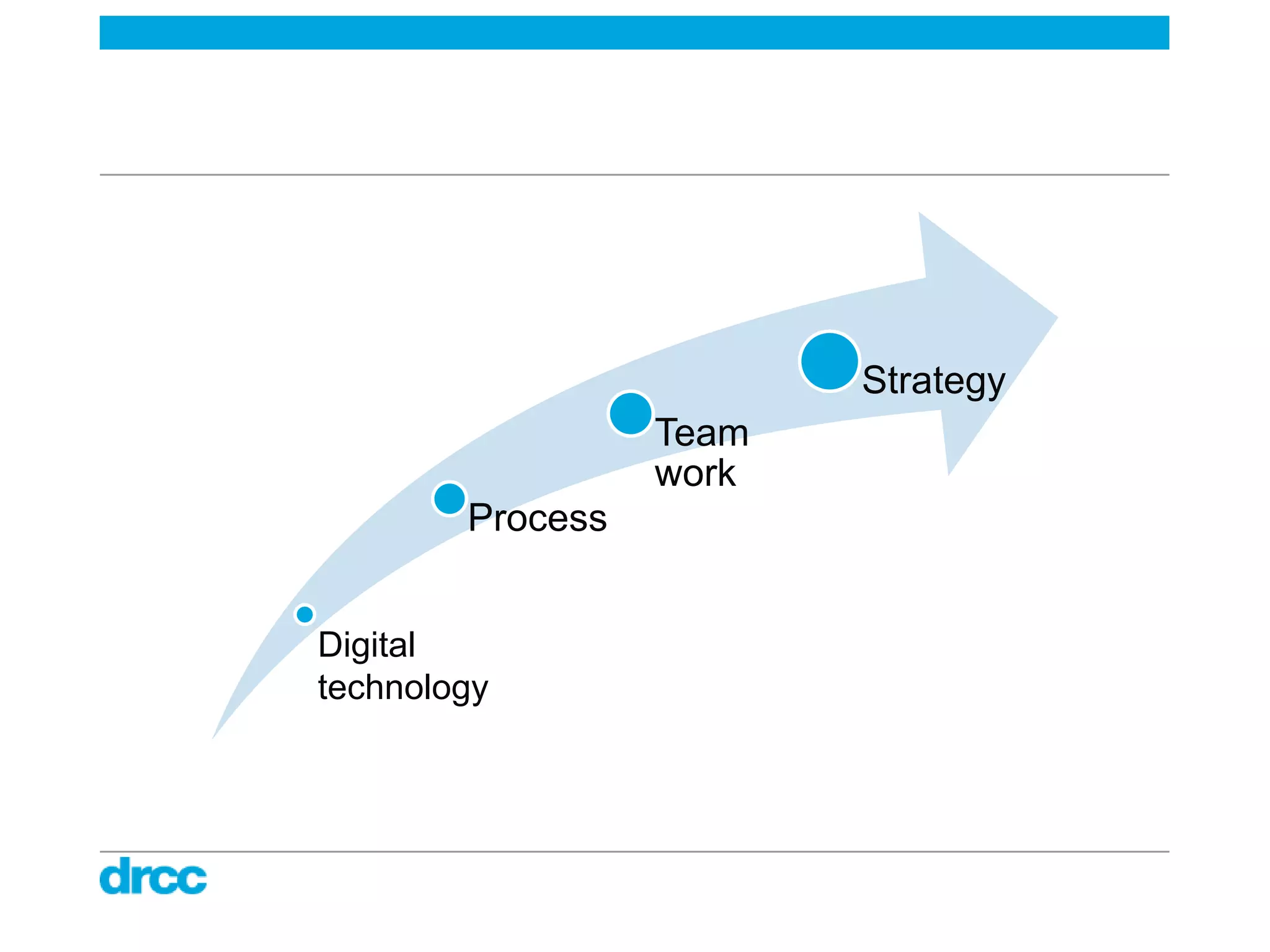 Digital technology

Process

Team work

Strategy

drcc